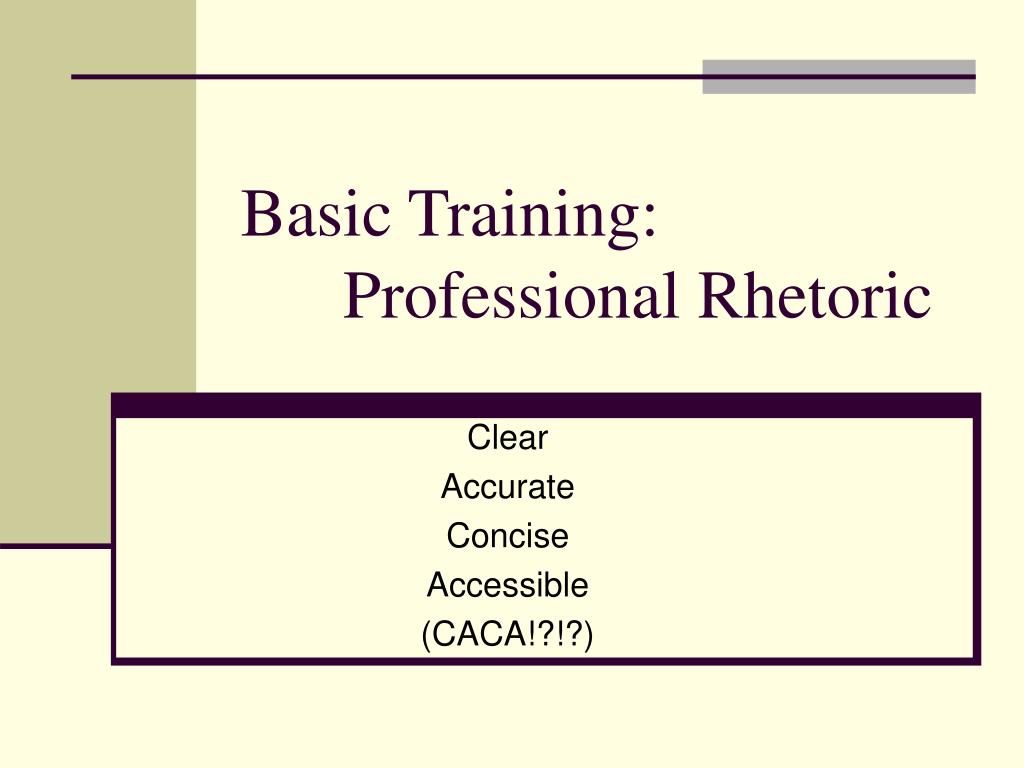 Basic Training:
Professional Rhetoric

Clear
Accurate
Concise
Accessible
(CACA!?!?)